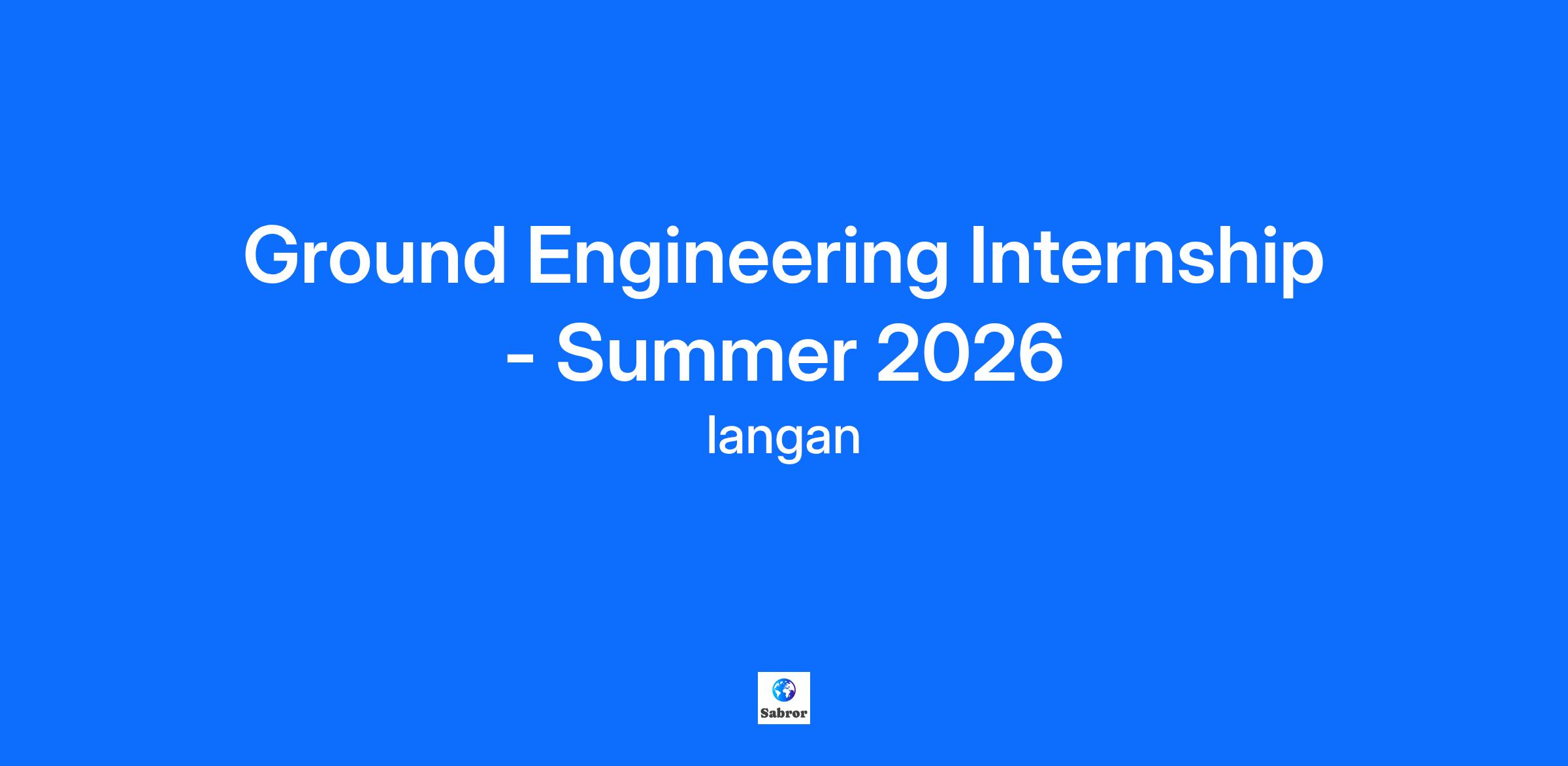 Ground Engineering Internship - Summer 2026

langan

Sabror